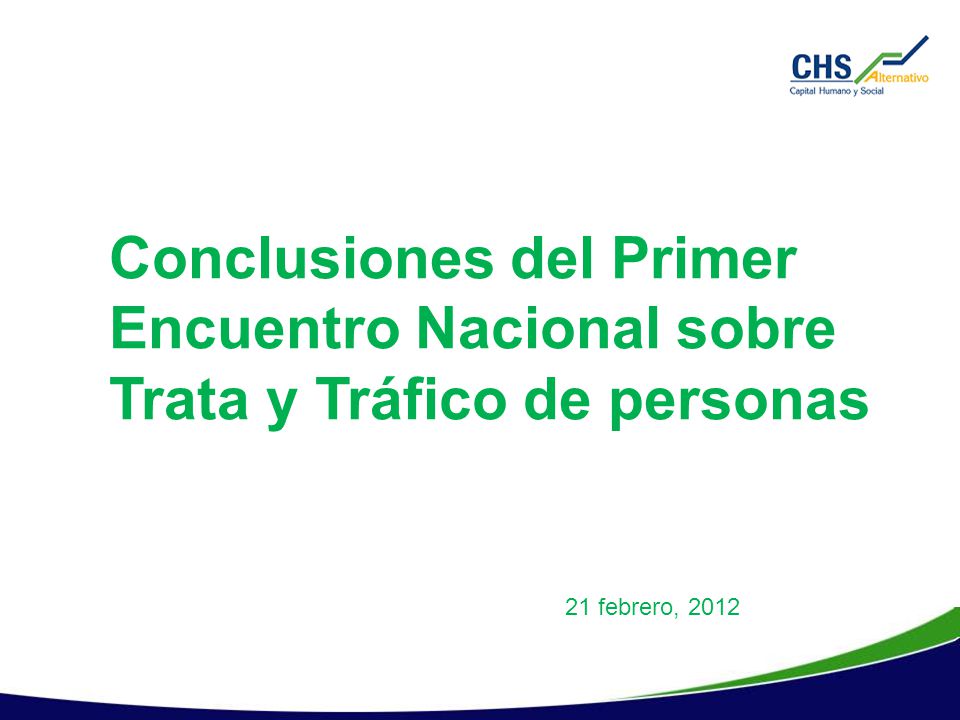 CHS Alternativo
Capital Humano y Social

Conclusiones del Primer Encuentro Nacional sobre Trata y Tráfico de personas

21 febrero, 2012